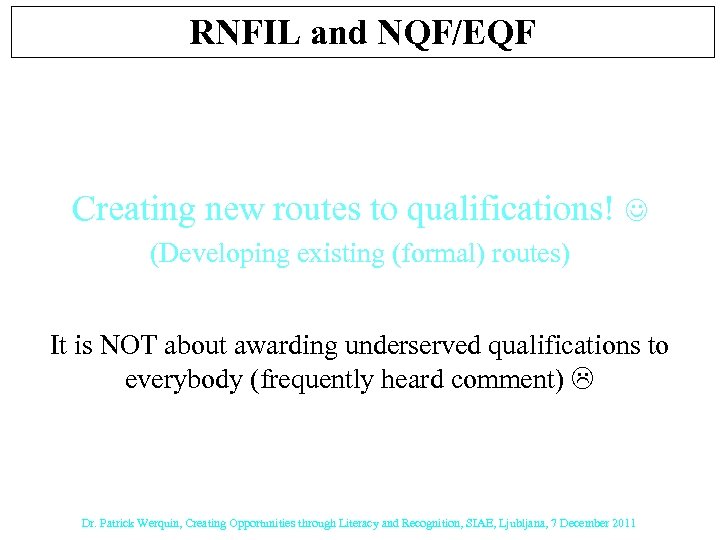 RNFIL and NQF/EQF

Creating new routes to qualifications! ☺

(Developing existing (formal) routes)

It is NOT about awarding underserved qualifications to everybody (frequently heard comment) ☹

Dr. Patrick Werquin, Creating Opportunities through Literacy and Recognition, SIAE, Ljubljana, 7 December 2011